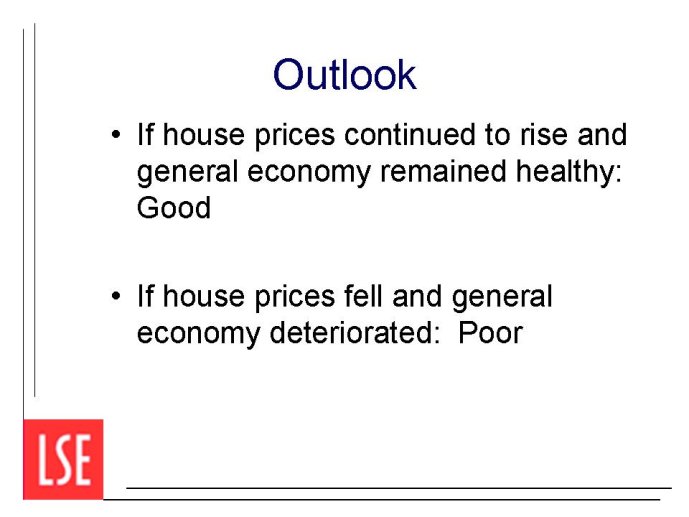 Outlook

• If house prices continued to rise and general economy remained healthy: Good

• If house prices fell and general economy deteriorated: Poor

LSE